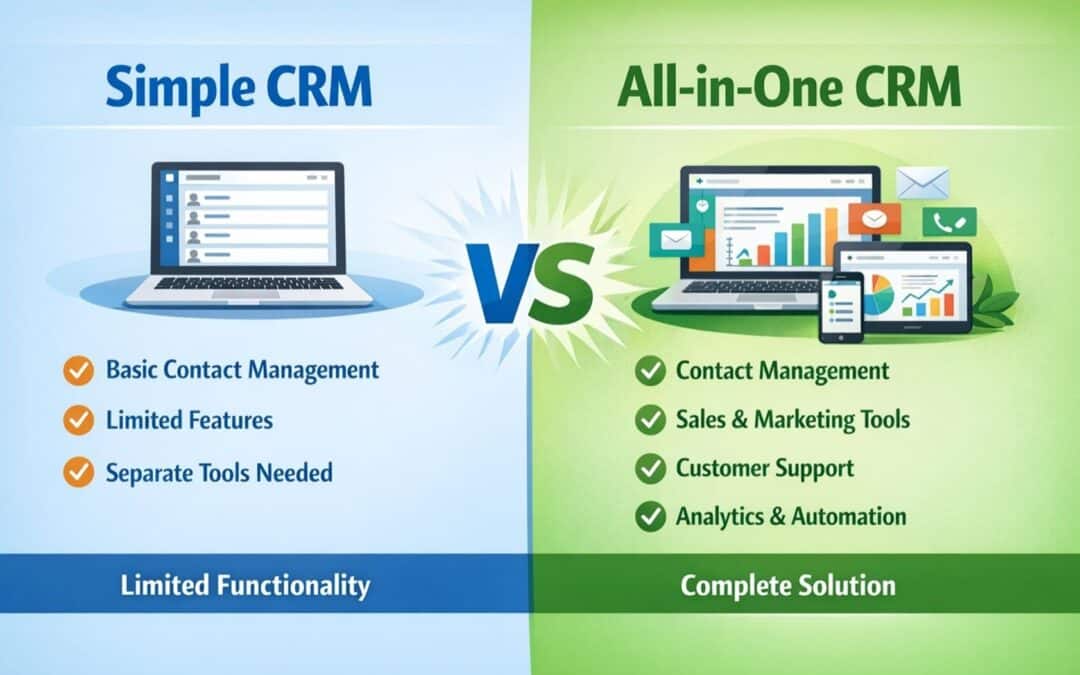 Simple CRM

Basic Contact Management
Limited Features
Separate Tools Needed

Limited Functionality

VS

All-in-One CRM

Contact Management
Sales & Marketing Tools
Customer Support
Analytics & Automation

Complete Solution